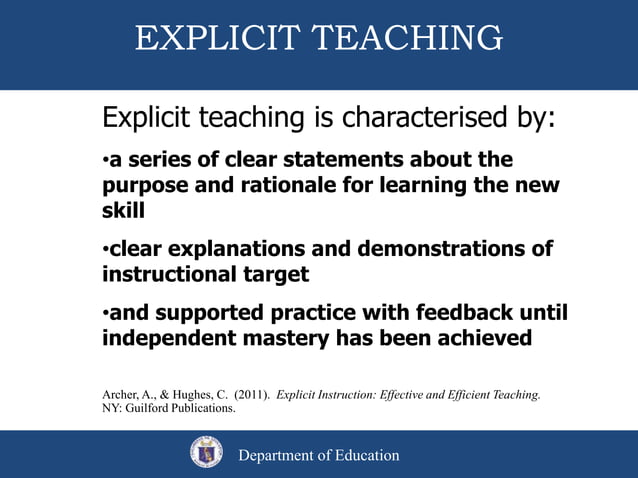 EXPLICIT TEACHING

Explicit teaching is characterised by:

•a series of clear statements about the purpose and rationale for learning the new skill

•clear explanations and demonstrations of instructional target

•and supported practice with feedback until independent mastery has been achieved

Archer, A., & Hughes, C. (2011). Explicit Instruction: Effective and Efficient Teaching. NY: Guilford Publications.

Department of Education